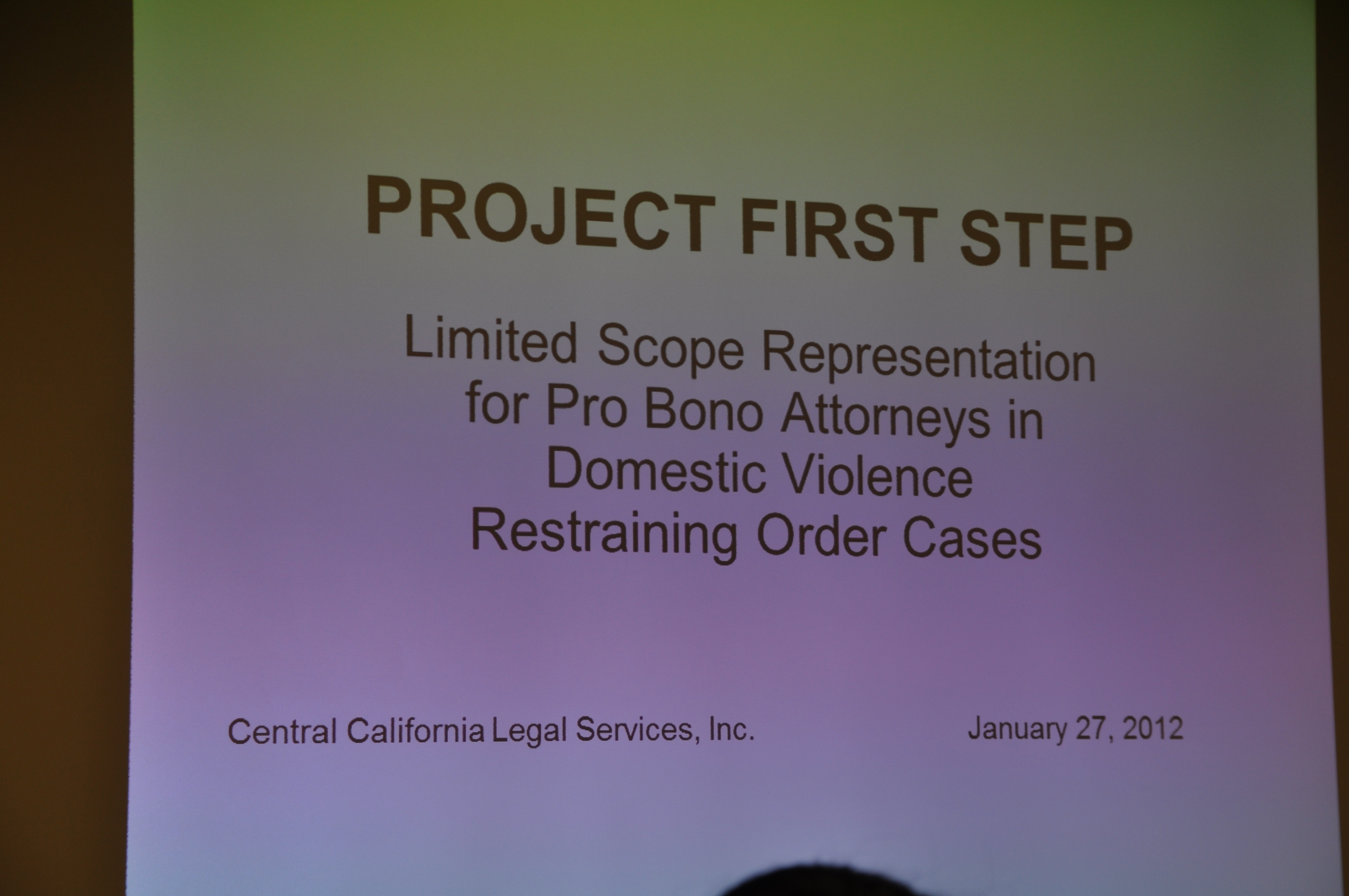 PROJECT FIRST STEP

Limited Scope Representation for Pro Bono Attorneys in Domestic Violence Restraining Order Cases

Central California Legal Services, Inc.

January 27, 2012